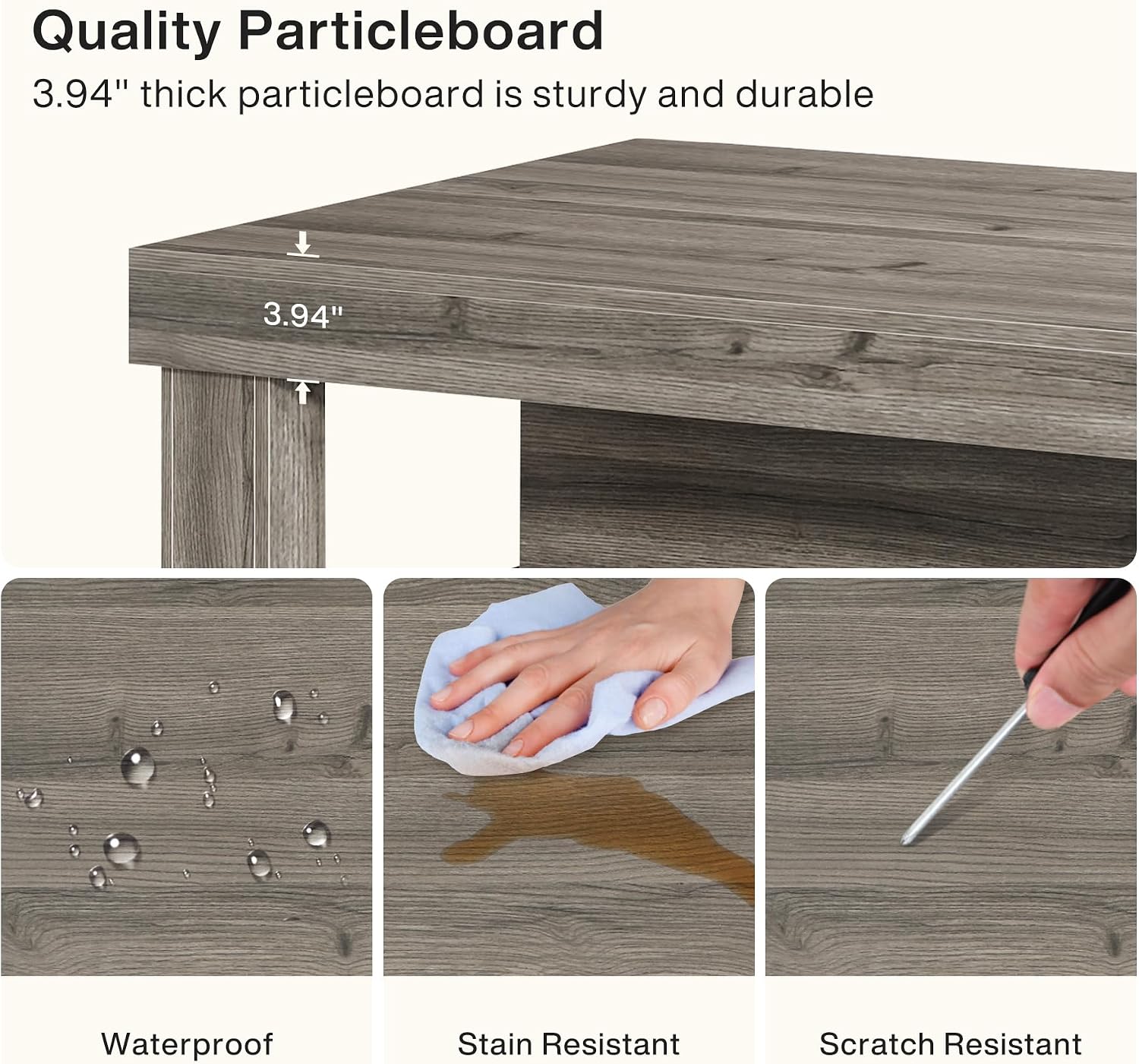 Quality Particleboard

3.94" thick particleboard is sturdy and durable

3.94"

Waterproof

Stain Resistant

Scratch Resistant